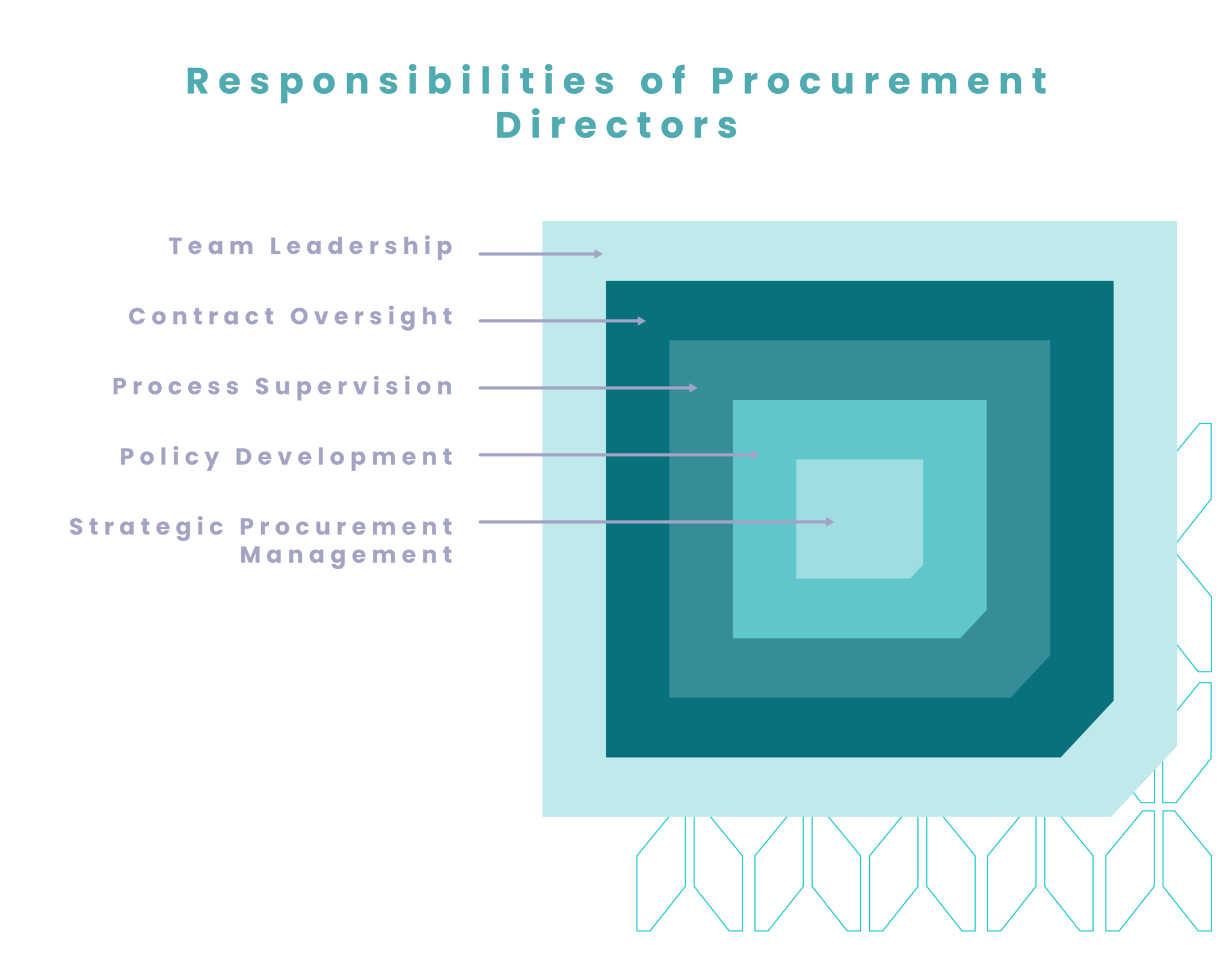 Responsibilities of Procurement Directors

Team Leadership

Contract Oversight

Process Supervision

Policy Development

Strategic Procurement Management